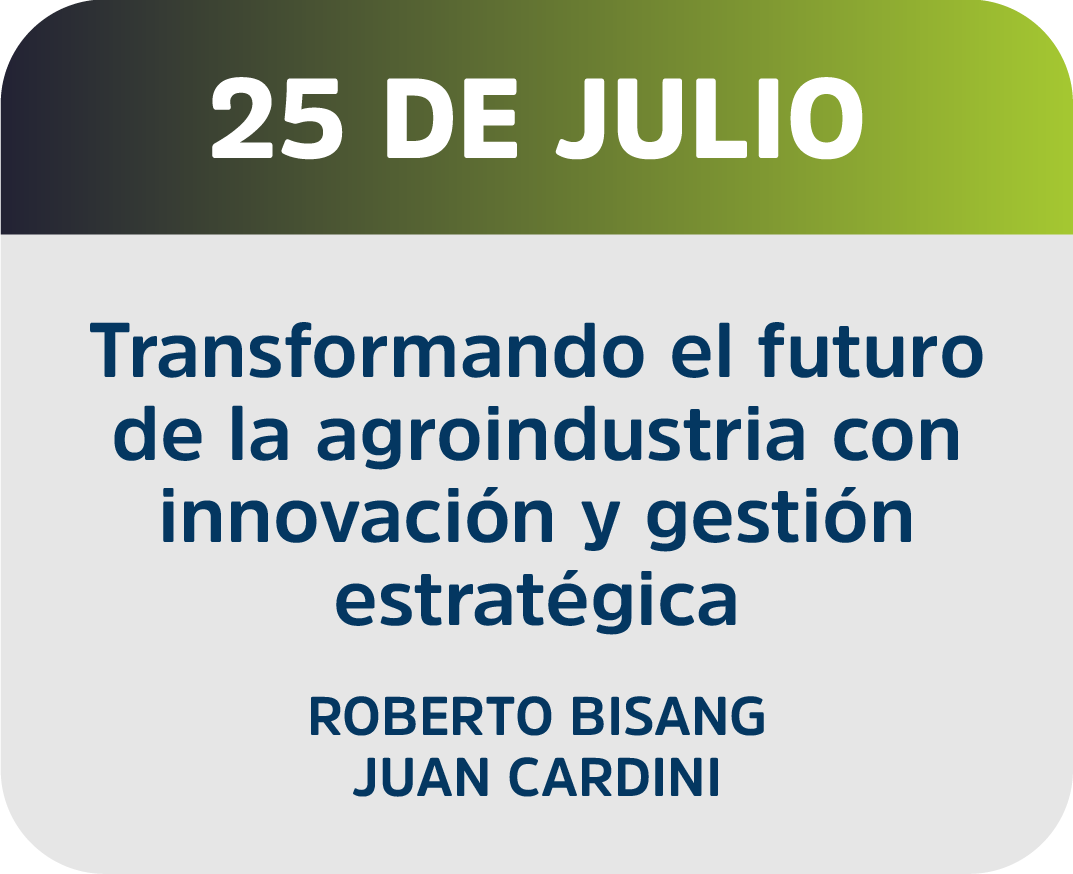 25 DE JULIO

Transformando el futuro de la agroindustria con innovación y gestión estratégica

ROBERTO BISANG
JUAN CARDINI